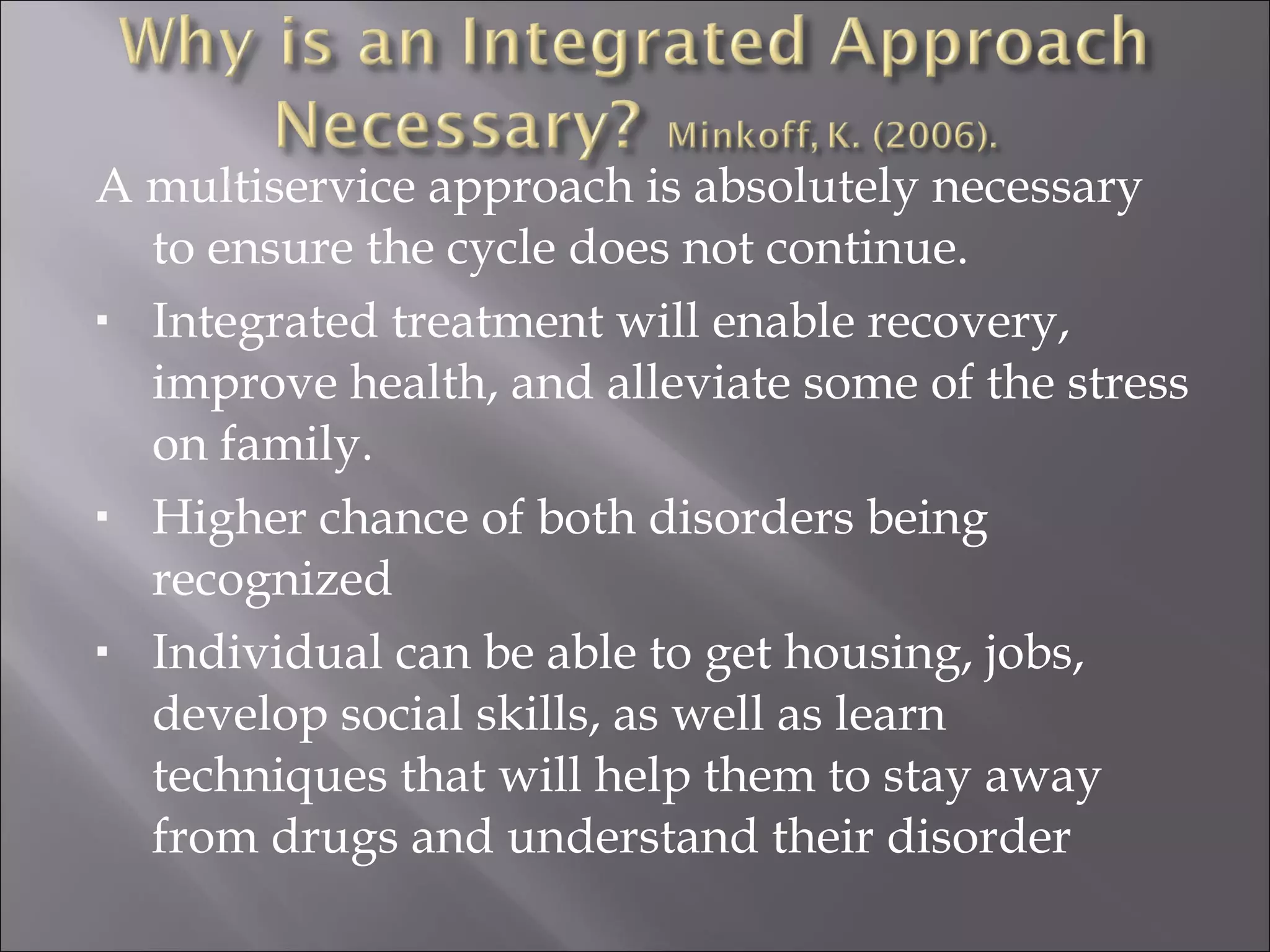 Why is an Integrated Approach Necessary? Minkoff, K. (2006).

A multiservice approach is absolutely necessary to ensure the cycle does not continue.

▪ Integrated treatment will enable recovery, improve health, and alleviate some of the stress on family.

▪ Higher chance of both disorders being recognized

▪ Individual can be able to get housing, jobs, develop social skills, as well as learn techniques that will help them to stay away from drugs and understand their disorder